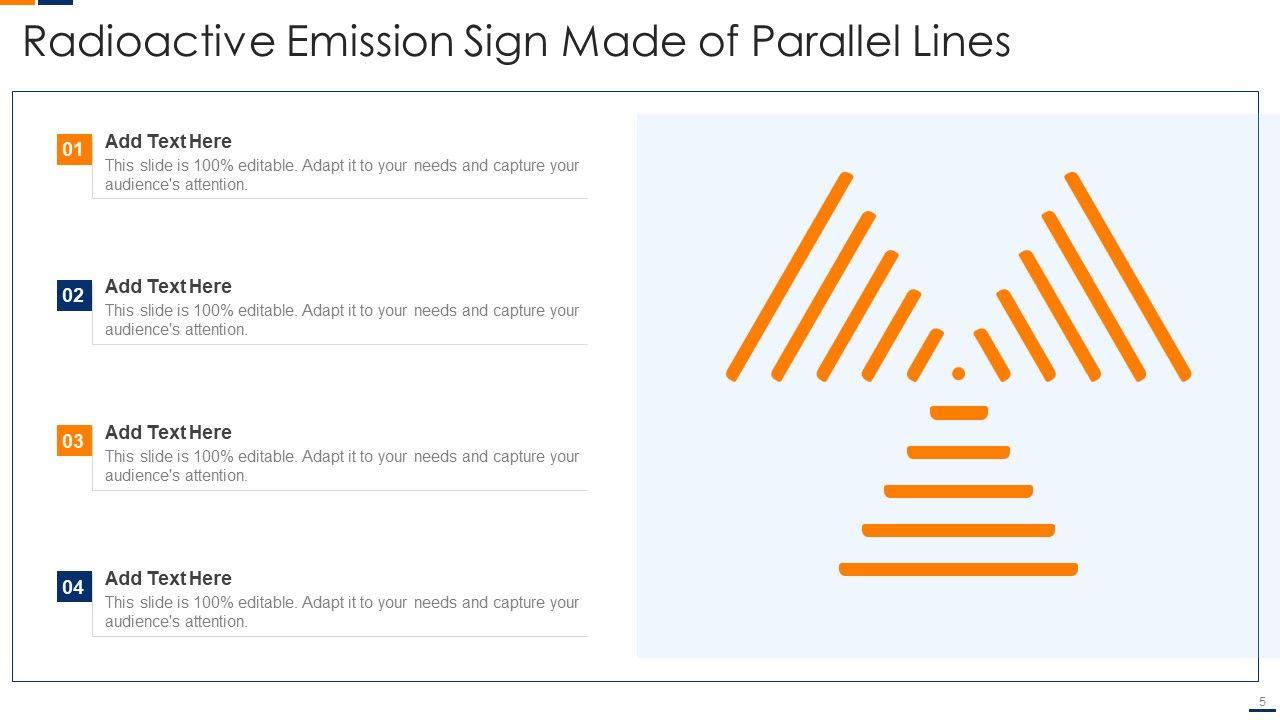 Radioactive Emission Sign Made of Parallel Lines

01
Add Text Here
This slide is 100% editable. Adapt it to your needs and capture your audience's attention.

02
Add Text Here
This slide is 100% editable. Adapt it to your needs and capture your audience's attention.

03
Add Text Here
This slide is 100% editable. Adapt it to your needs and capture your audience's attention.

04
Add Text Here
This slide is 100% editable. Adapt it to your needs and capture your audience's attention.

5